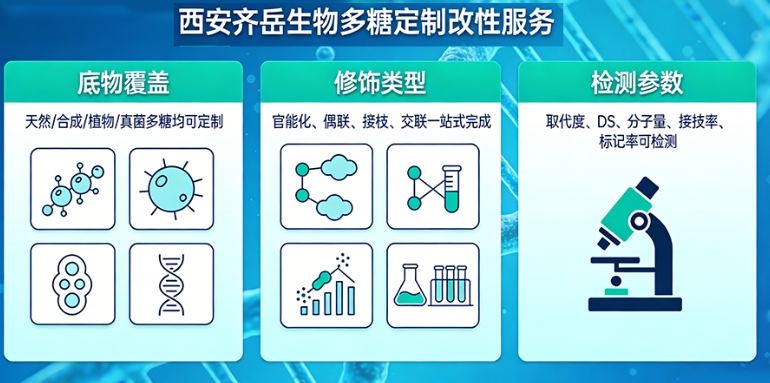 西安齐岳生物多糖定制改性服务

底物覆盖

天然/合成/植物/真菌多糖均可定制

修饰类型

官能化、偶联、接枝、交联一站式完成

检测参数

取代度、DS、分子量、接技率、标记率可检测